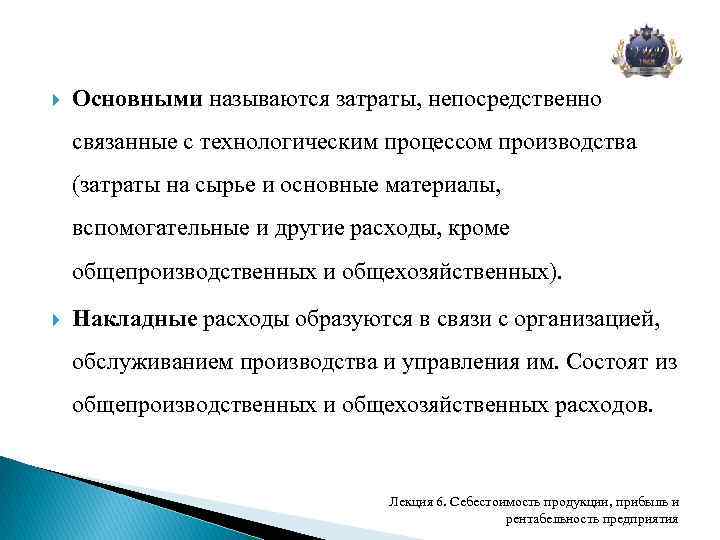 Основными называются затраты, непосредственно связанные с технологическим процессом производства (затраты на сырье и основные материалы, вспомогательные и другие расходы, кроме общепроизводственных и общехозяйственных).

Накладные расходы образуются в связи с организацией, обслуживанием производства и управления им. Состоят из общепроизводственных и общехозяйственных расходов.

Лекция 6. Себестоимость продукции, прибыль и рентабельность предприятия